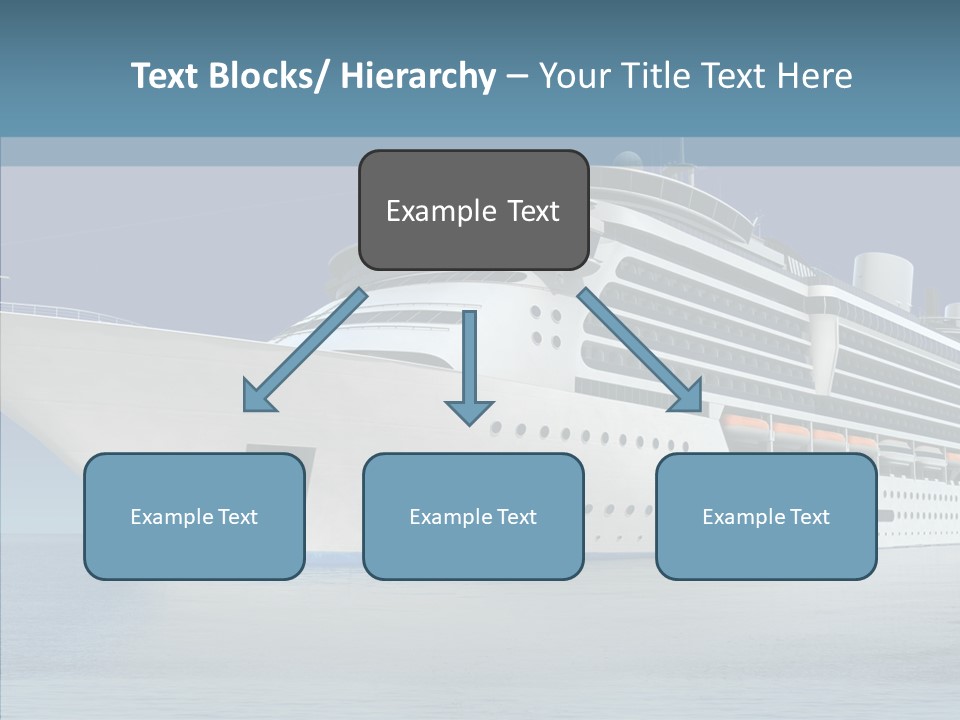 Text Blocks/ Hierarchy – Your Title Text Here

Example Text

Example Text

Example Text

Example Text